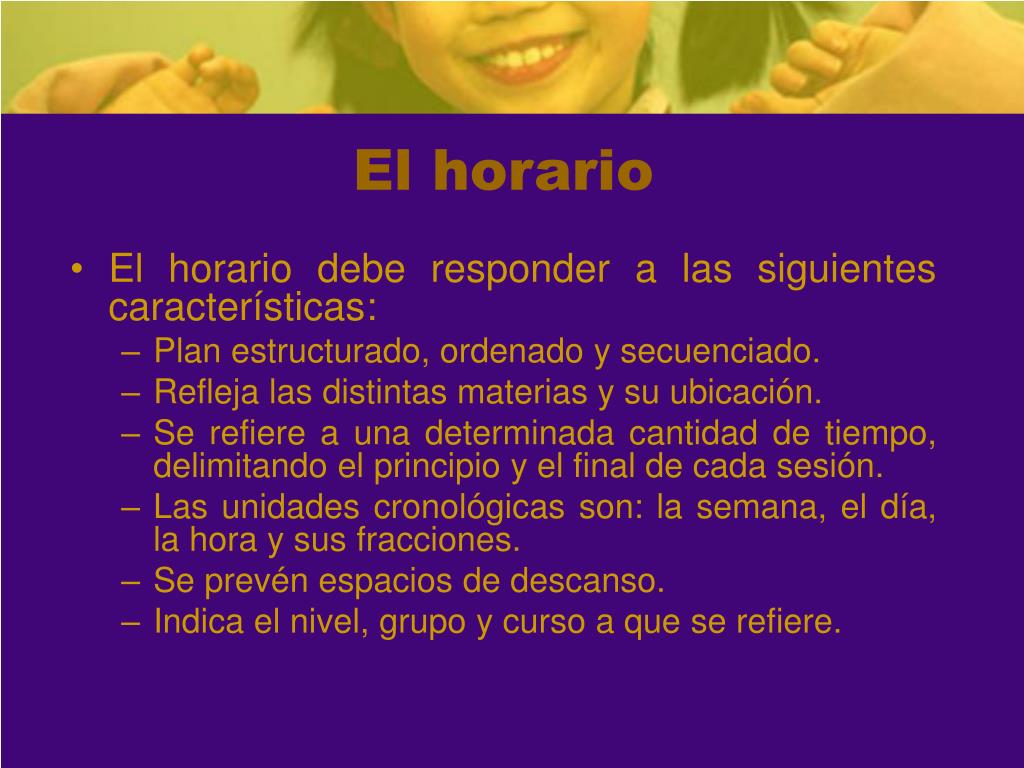 El horario

• El horario debe responder a las siguientes características:
– Plan estructurado, ordenado y secuenciado.
– Refleja las distintas materias y su ubicación.
– Se refiere a una determinada cantidad de tiempo, delimitando el principio y el final de cada sesión.
– Las unidades cronológicas son: la semana, el día, la hora y sus fracciones.
– Se prevén espacios de descanso.
– Indica el nivel, grupo y curso a que se refiere.